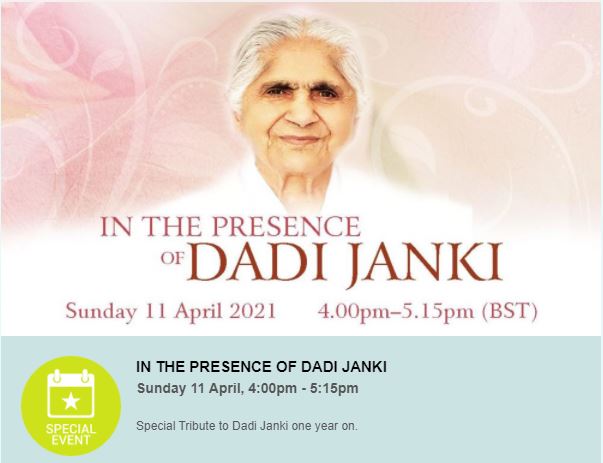 IN THE PRESENCE OF DADI JANKI

Sunday 11 April 2021 4.00pm–5.15pm (BST)

SPECIAL EVENT

IN THE PRESENCE OF DADI JANKI

Sunday 11 April, 4:00pm - 5:15pm

Special Tribute to Dadi Janki one year on.